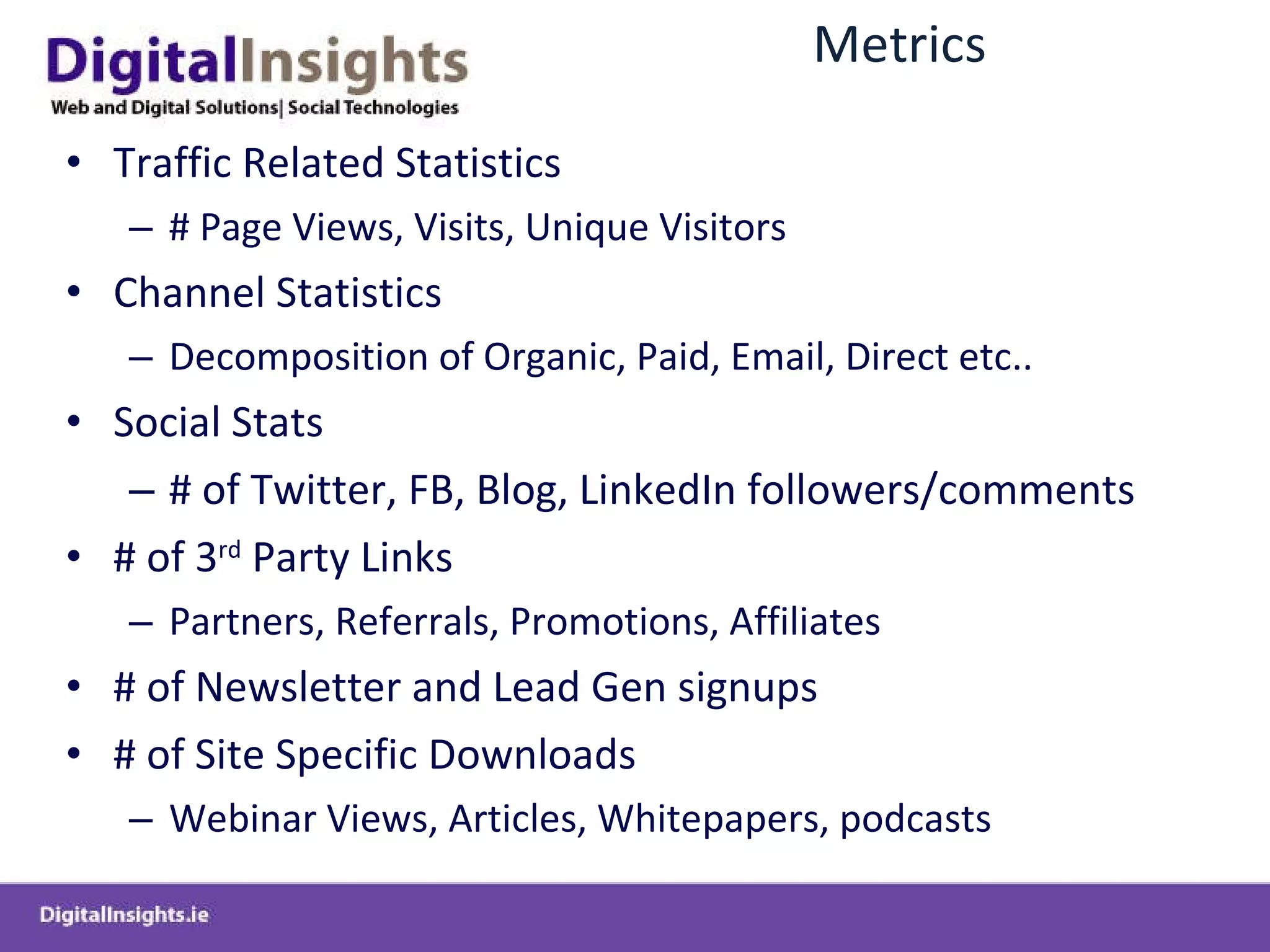 DigitalInsights
Web and Digital Solutions| Social Technologies

Metrics

• Traffic Related Statistics
– # Page Views, Visits, Unique Visitors
• Channel Statistics
– Decomposition of Organic, Paid, Email, Direct etc..
• Social Stats
– # of Twitter, FB, Blog, LinkedIn followers/comments
• # of 3$^{rd}$ Party Links
– Partners, Referrals, Promotions, Affiliates
• # of Newsletter and Lead Gen signups
• # of Site Specific Downloads
– Webinar Views, Articles, Whitepapers, podcasts

DigitalInsights.ie